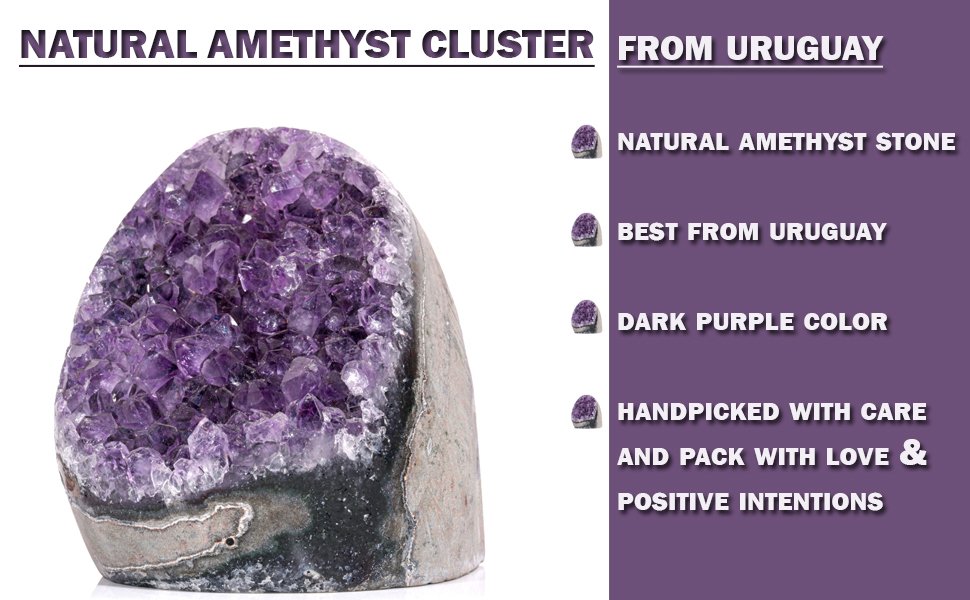 NATURAL AMETHYST CLUSTER FROM URUGUAY

NATURAL AMETHYST STONE

BEST FROM URUGUAY

DARK PURPLE COLOR

HANDPICKED WITH CARE AND PACK WITH LOVE & POSITIVE INTENTIONS